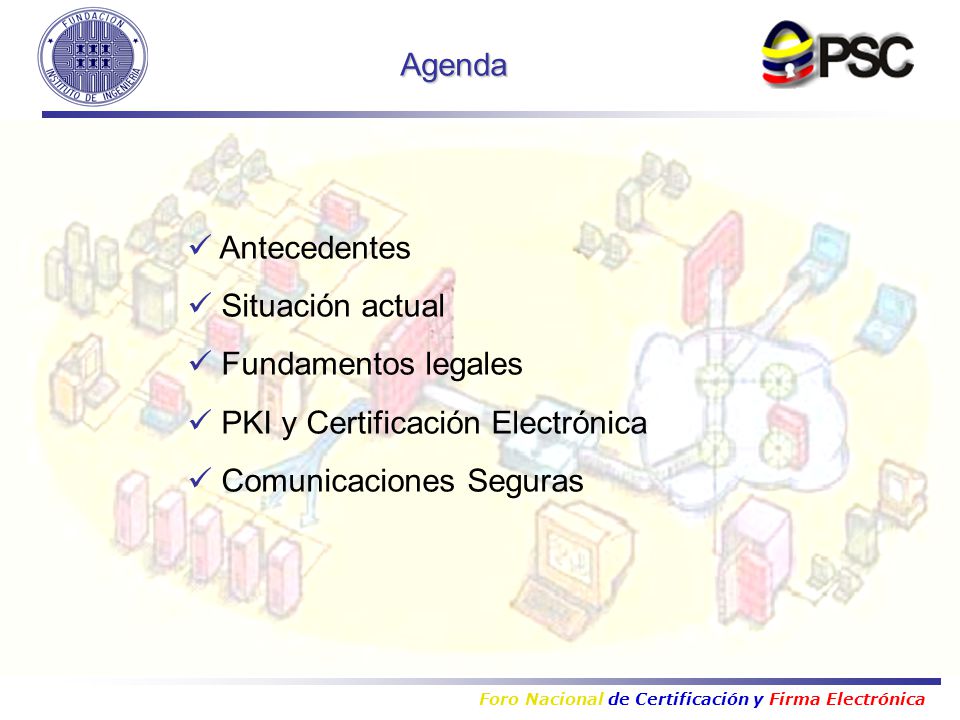 FUNDACION INSTITUTO DE INGENIERIA

Agenda

PSC

✓ Antecedentes

✓ Situación actual

✓ Fundamentos legales

✓ PKI y Certificación Electrónica

✓ Comunicaciones Seguras

Foro Nacional de Certificación y Firma Electrónica